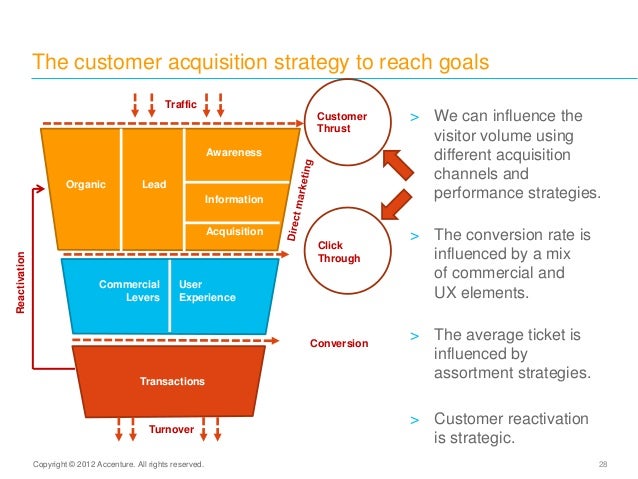 The customer acquisition strategy to reach goals

Traffic

Customer Thrust

Organic

Lead

Awareness

Information

Acquisition

Direct marketing

Click Through

Reactivation

Commercial Levers

User Experience

Conversion

Transactions

Turnover

> We can influence the visitor volume using different acquisition channels and performance strategies.

> The conversion rate is influenced by a mix of commercial and UX elements.

> The average ticket is influenced by assortment strategies.

> Customer reactivation is strategic.

Copyright © 2012 Accenture. All rights reserved.

28